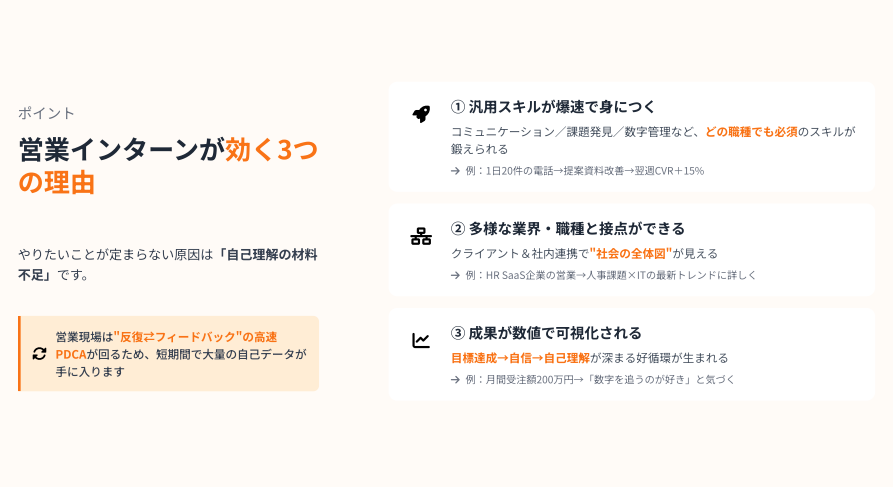 ポイント

営業インターンが効く3つの理由

やりたいことが定まらない原因は「自己理解の材料不足」です。

営業現場は"反復⇄フィードバック"の高速PDCAが回るため、短期間で大量の自己データが手に入ります

① 汎用スキルが爆速で身につく

コミュニケーション／課題発見／数字管理など、どの職種でも必須のスキルが鍛えられる

→ 例：1日20件の電話→提案資料改善→翌週CVR＋15%

② 多様な業界・職種と接点ができる

クライアント＆社内連携で"社会の全体図"が見える

→ 例：HR SaaS企業の営業→人事課題×ITの最新トレンドに詳しく

③ 成果が数値で可視化される

目標達成→自信→自己理解が深まる好循環が生まれる

→ 例：月間受注額200万円→「数字を追うのが好き」と気づく